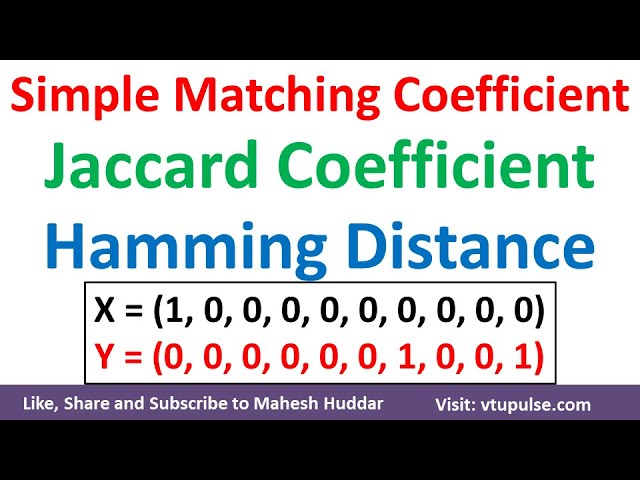 Simple Matching Coefficient

Jaccard Coefficient

Hamming Distance

X = (1, 0, 0, 0, 0, 0, 0, 0, 0, 0)
Y = (0, 0, 0, 0, 0, 0, 1, 0, 0, 1)

Like, Share and Subscribe to Mahesh Huddar

Visit: vtupulse.com